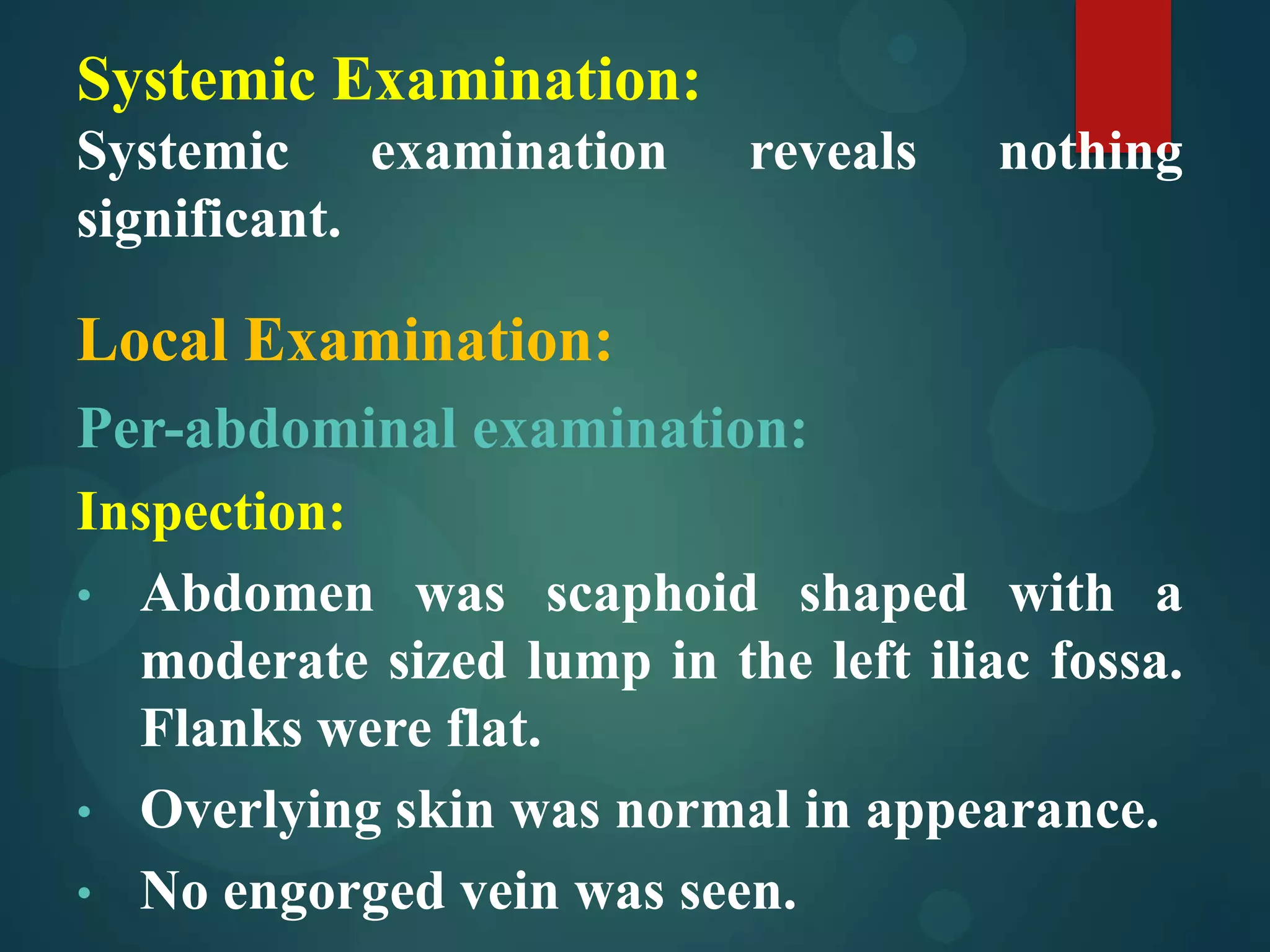 Systemic Examination:
Systemic examination reveals nothing significant.

Local Examination:

Per-abdominal examination:

Inspection:

• Abdomen was scaphoid shaped with a moderate sized lump in the left iliac fossa. Flanks were flat.
• Overlying skin was normal in appearance.
• No engorged vein was seen.